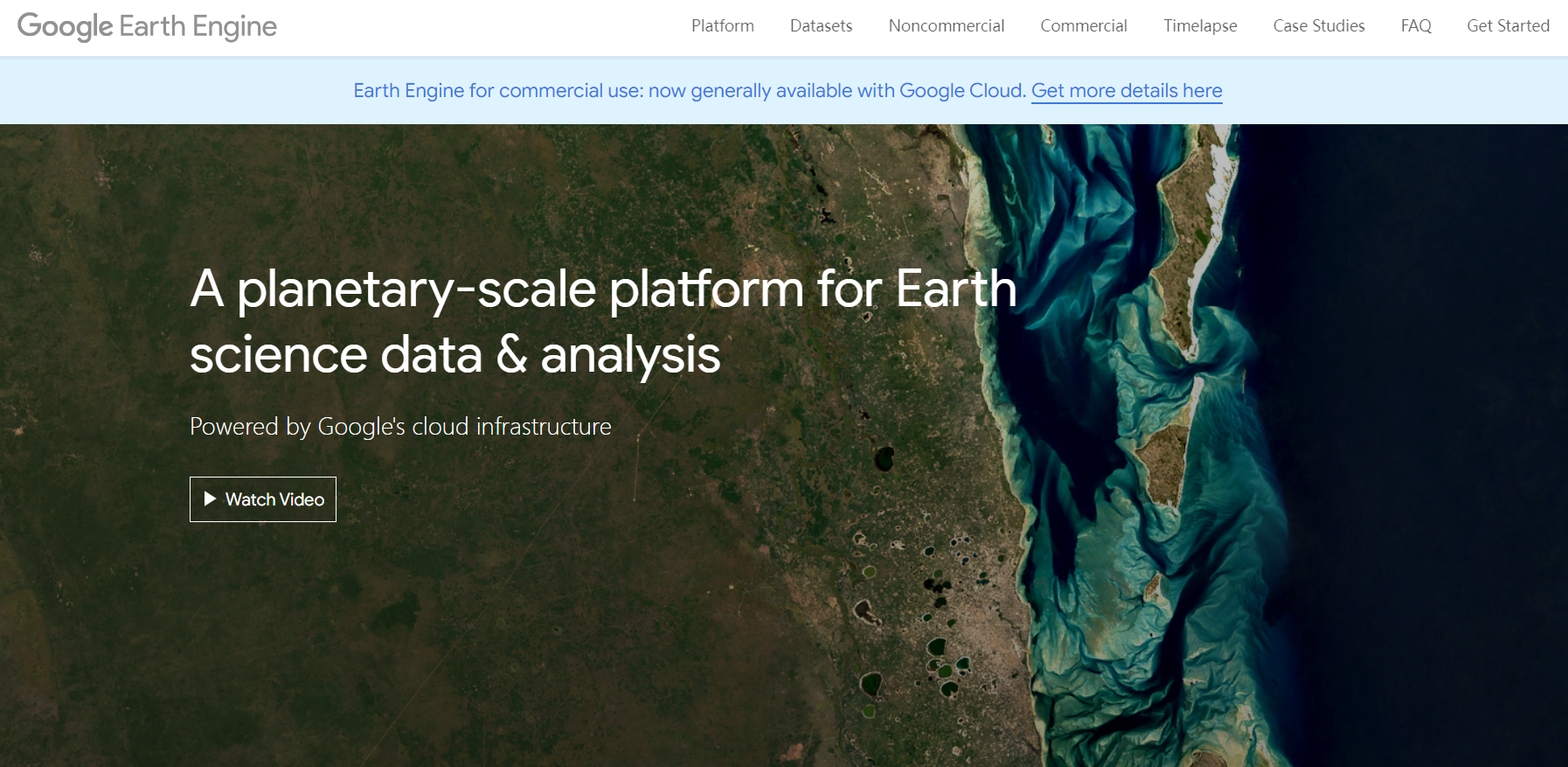 Google Earth Engine

Platform Datasets Noncommercial Commercial Timelapse Case Studies FAQ Get Started

Earth Engine for commercial use: now generally available with Google Cloud. Get more details here

A planetary-scale platform for Earth science data & analysis

Powered by Google's cloud infrastructure

Watch Video